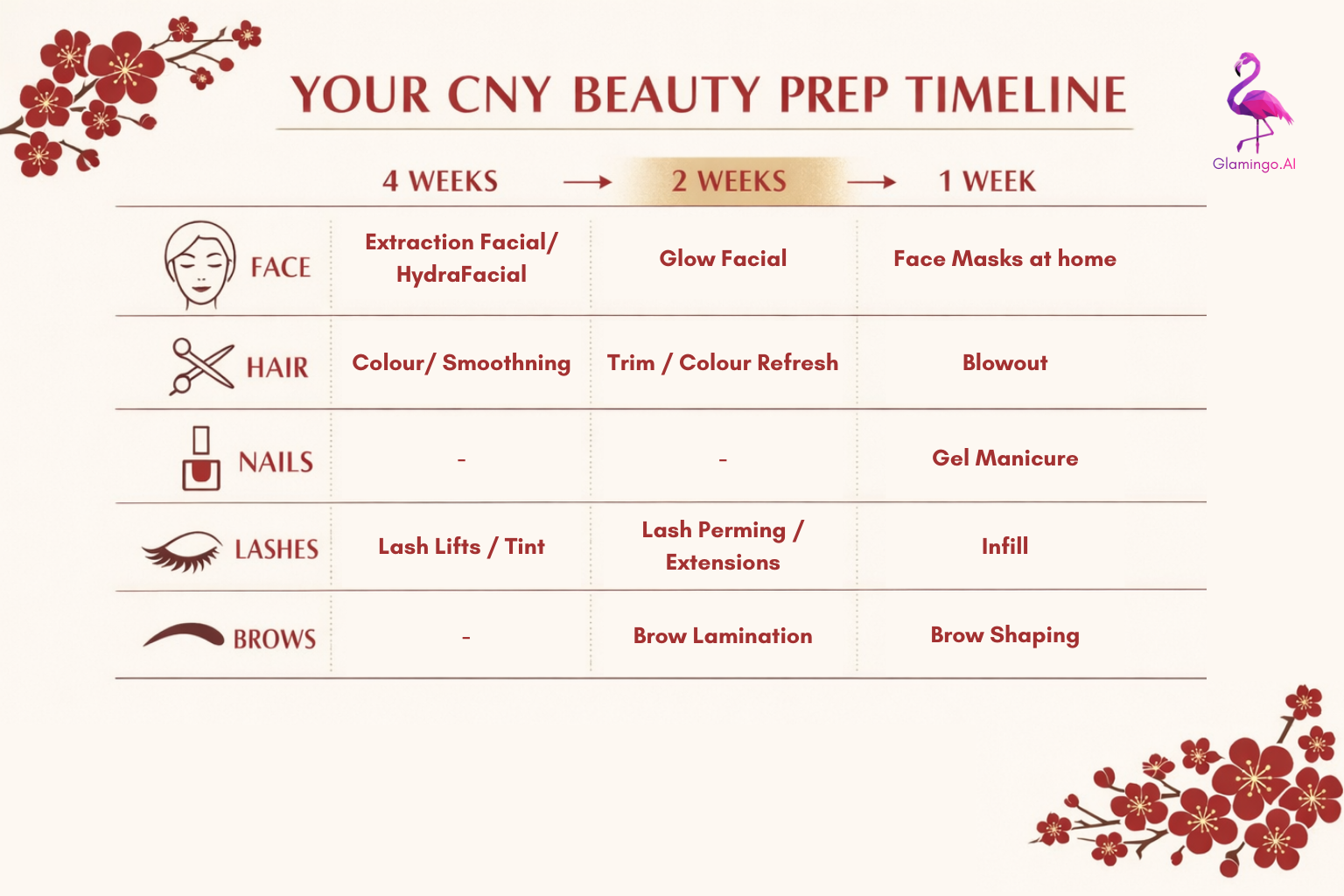 YOUR CNY BEAUTY PREP TIMELINE

Glamingo.AI

| | 4 WEEKS → | 2 WEEKS → | 1 WEEK |
|---|---|---|---|
| FACE | Extraction Facial/ HydraFacial | Glow Facial | Face Masks at home |
| HAIR | Colour/ Smoothning | Trim / Colour Refresh | Blowout |
| NAILS | - | - | Gel Manicure |
| LASHES | Lash Lifts / Tint | Lash Perming / Extensions | Infill |
| BROWS | - | Brow Lamination | Brow Shaping |